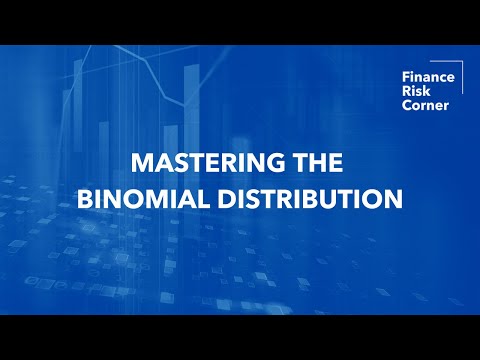 Finance
Risk
Corner

MASTERING THE
BINOMIAL DISTRIBUTION